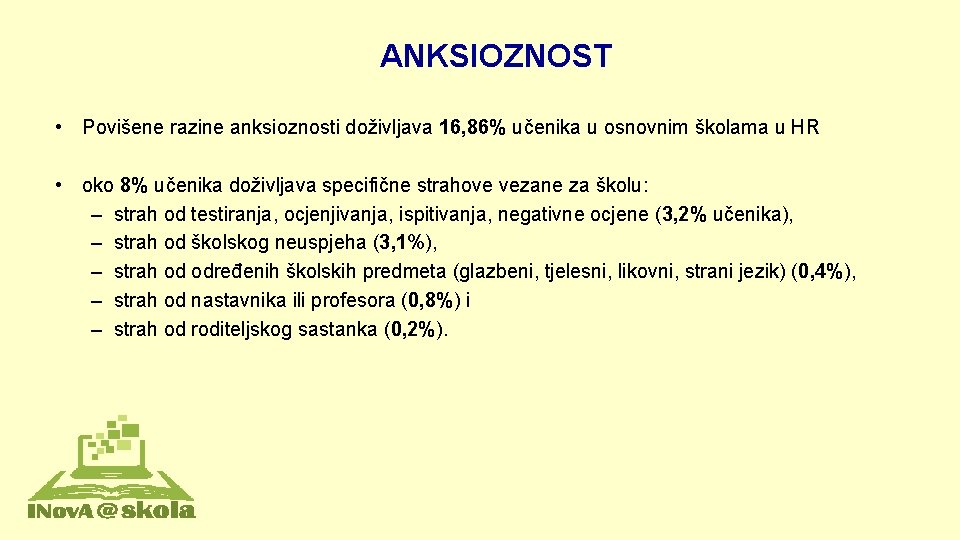 ANKSIOZNOST

• Povišene razine anksioznosti doživljava 16,86% učenika u osnovnim školama u HR

• oko 8% učenika doživljava specifične strahove vezane za školu:
– strah od testiranja, ocjenjivanja, ispitivanja, negativne ocjene (3,2% učenika),
– strah od školskog neuspjeha (3,1%),
– strah od određenih školskih predmeta (glazbeni, tjelesni, likovni, strani jezik) (0,4%),
– strah od nastavnika ili profesora (0,8%) i
– strah od roditeljskog sastanka (0,2%).

INovA@skola